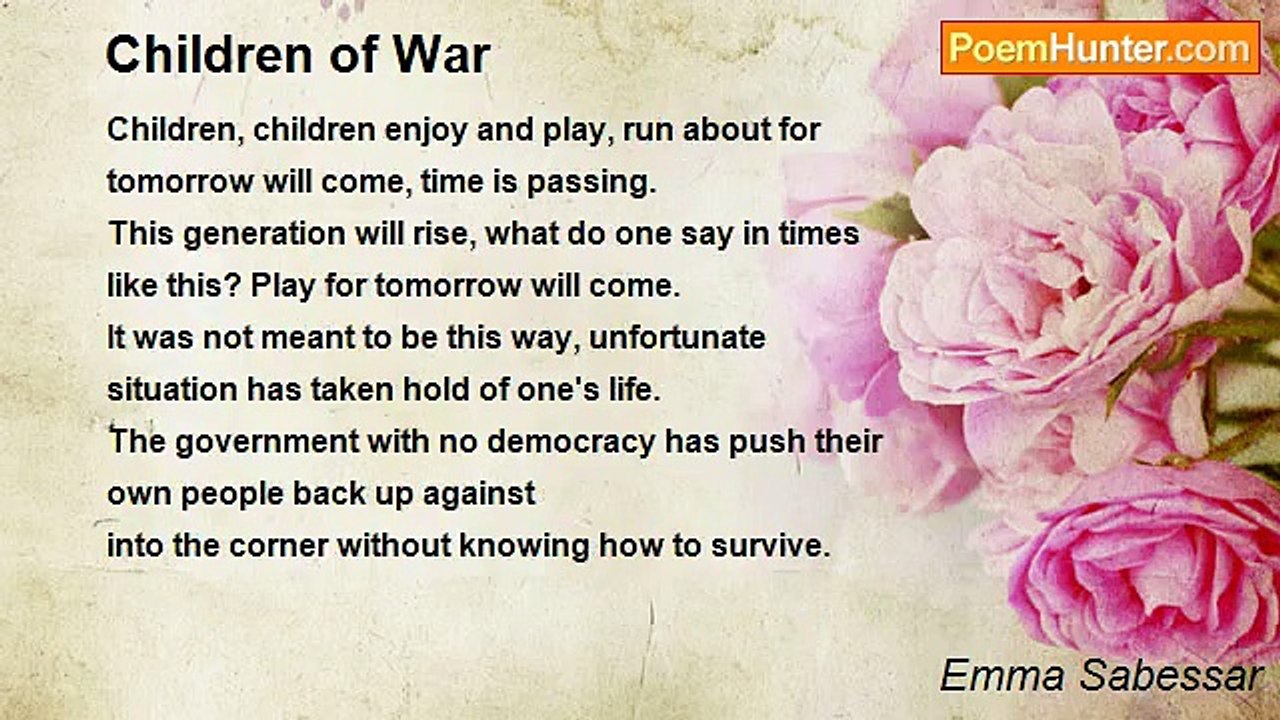 Children of War

PoemHunter.com

Children, children enjoy and play, run about for tomorrow will come, time is passing.
This generation will rise, what do one say in times like this? Play for tomorrow will come.
It was not meant to be this way, unfortunate situation has taken hold of one's life.
The government with no democracy has push their own people back up against
into the corner without knowing how to survive.

Emma Sabessar